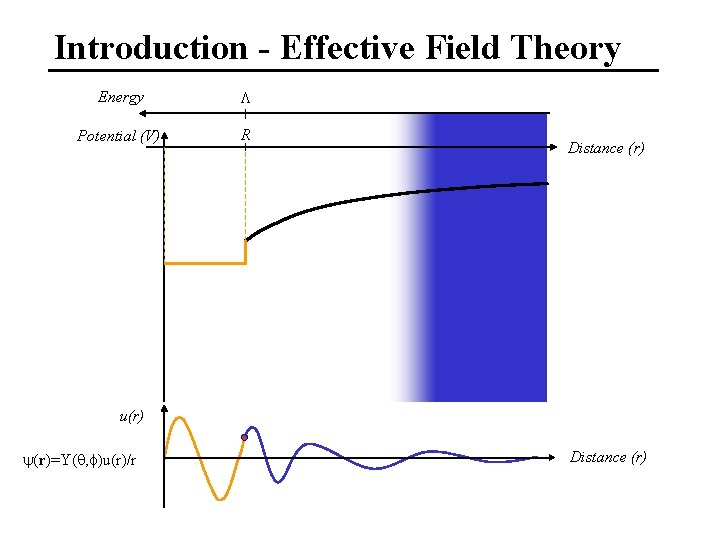 Introduction - Effective Field Theory

Energy

$\Lambda$

Potential (V)

R

Distance (r)

u(r)

$\psi(\mathbf{r})=Y(\theta,\phi)u(r)/r$

Distance (r)